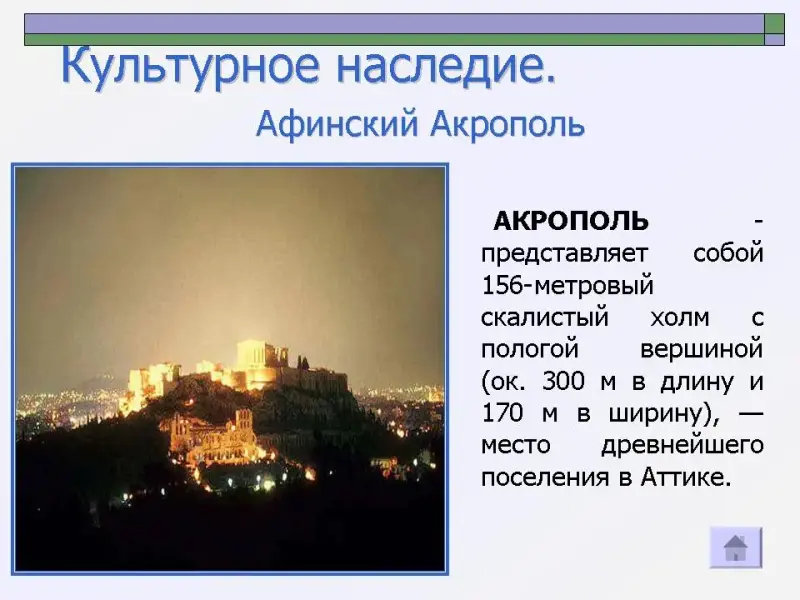 Культурное наследие.

Афинский Акрополь

АКРОПОЛЬ - представляет собой 156-метровый скалистый холм с пологой вершиной (ок. 300 м в длину и 170 м в ширину), — место древнейшего поселения в Аттике.